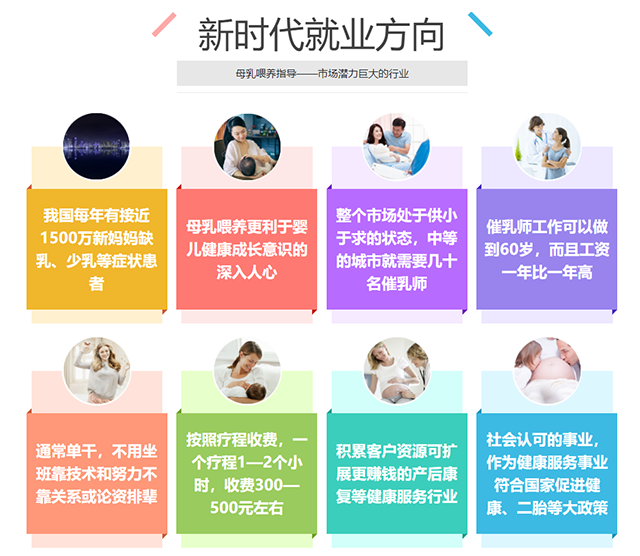 新时代就业方向

母乳喂养指导——市场潜力巨大的行业

我国每年有接近1500万新妈妈缺乳、少乳等症状患者

母乳喂养更利于婴儿健康成长意识的深入人心

整个市场处于供小于求的状态，中等的城市就需要几十名催乳师

催乳师工作可以做到60岁，而且工资一年比一年高

通常单干，不用坐班靠技术和努力不靠关系或论资排辈

按照疗程收费，一个疗程1—2个小时，收费300—500元左右

积累客户资源可扩展更赚钱的产后康复等健康服务行业

社会认可的事业，作为健康服务事业符合国家促进健康、二胎等大政策